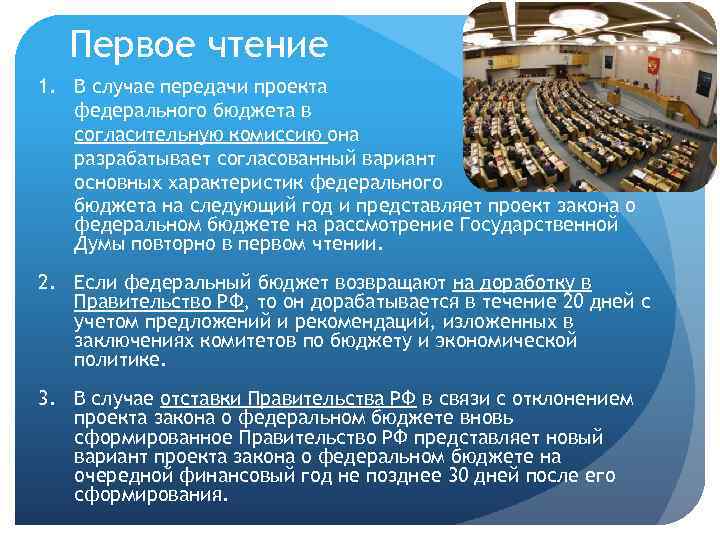 Первое чтение

1. В случае передачи проекта федерального бюджета в согласительную комиссию она разрабатывает согласованный вариант основных характеристик федерального бюджета на следующий год и представляет проект закона о федеральном бюджете на рассмотрение Государственной Думы повторно в первом чтении.

2. Если федеральный бюджет возвращают на доработку в Правительство РФ, то он дорабатывается в течение 20 дней с учетом предложений и рекомендаций, изложенных в заключениях комитетов по бюджету и экономической политике.

3. В случае отставки Правительства РФ в связи с отклонением проекта закона о федеральном бюджете вновь сформированное Правительство РФ представляет новый вариант проекта закона о федеральном бюджете на очередной финансовый год не позднее 30 дней после его сформирования.